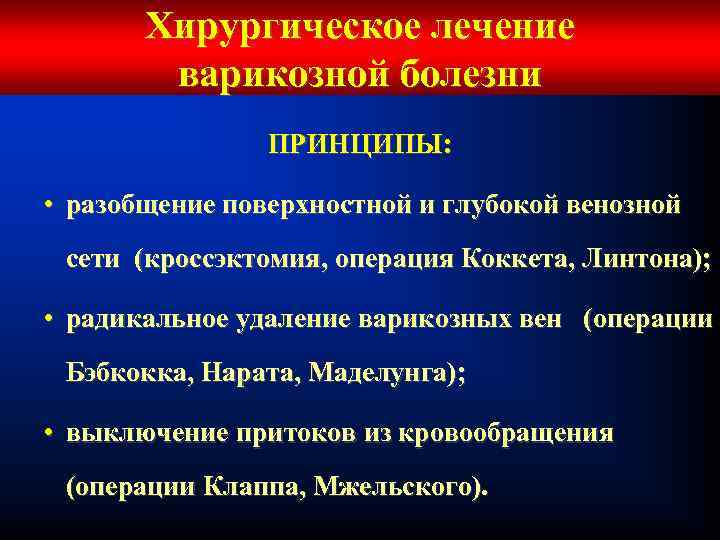 Хирургическое лечение варикозной болезни

ПРИНЦИПЫ:

• разобщение поверхностной и глубокой венозной сети (кроссэктомия, операция Коккета, Линтона);

• радикальное удаление варикозных вен (операции Бэбкокка, Нарата, Маделунга);

• выключение притоков из кровообращения (операции Клаппа, Мжельского).